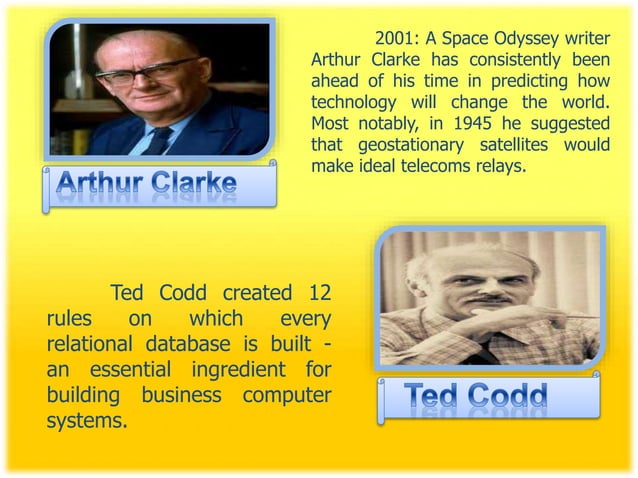 Arthur Clarke

2001: A Space Odyssey writer Arthur Clarke has consistently been ahead of his time in predicting how technology will change the world. Most notably, in 1945 he suggested that geostationary satellites would make ideal telecoms relays.

Ted Codd created 12 rules on which every relational database is built - an essential ingredient for building business computer systems.

Ted Codd